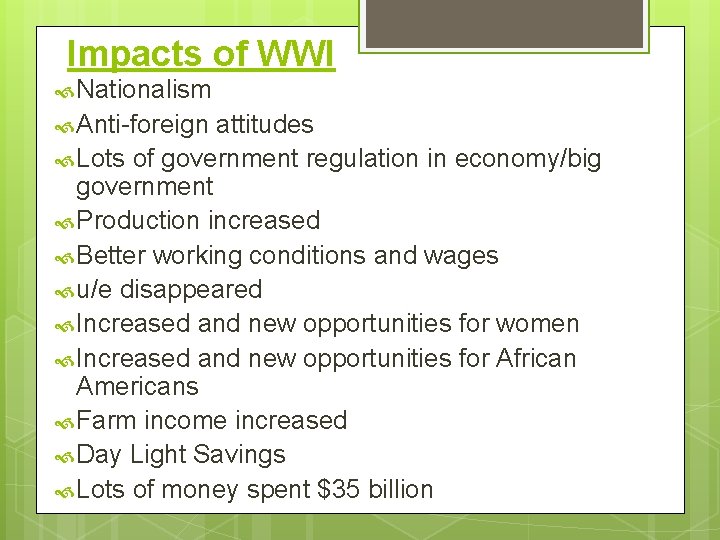 Impacts of WWI

Nationalism

Anti-foreign attitudes

Lots of government regulation in economy/big government

Production increased

Better working conditions and wages

u/e disappeared

Increased and new opportunities for women

Increased and new opportunities for African Americans

Farm income increased

Day Light Savings

Lots of money spent \$35 billion